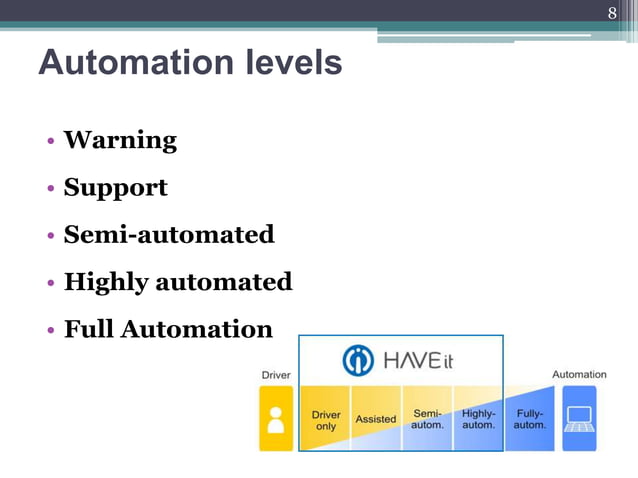 8

Automation levels

• Warning
• Support
• Semi-automated
• Highly automated
• Full Automation

HAVEit

Driver

Automation

Driver only

Assisted

Semi-autom.

Highly-autom.

Fully-autom.